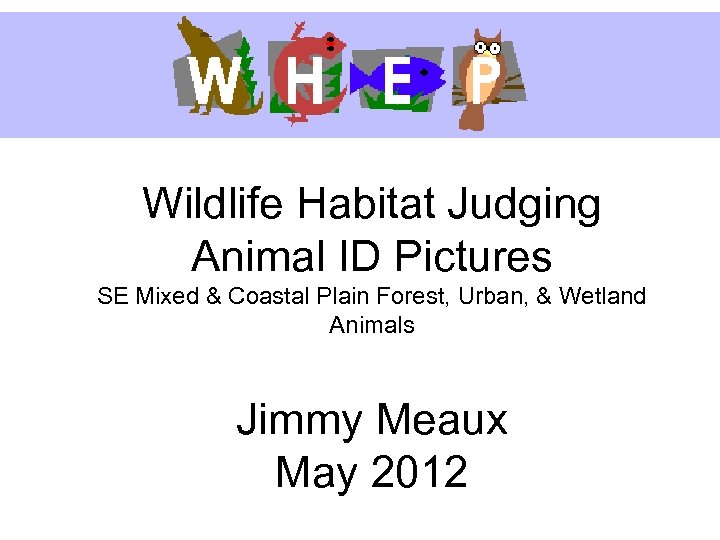 W H E P

Wildlife Habitat Judging
Animal ID Pictures
SE Mixed & Coastal Plain Forest, Urban, & Wetland Animals

Jimmy Meaux
May 2012